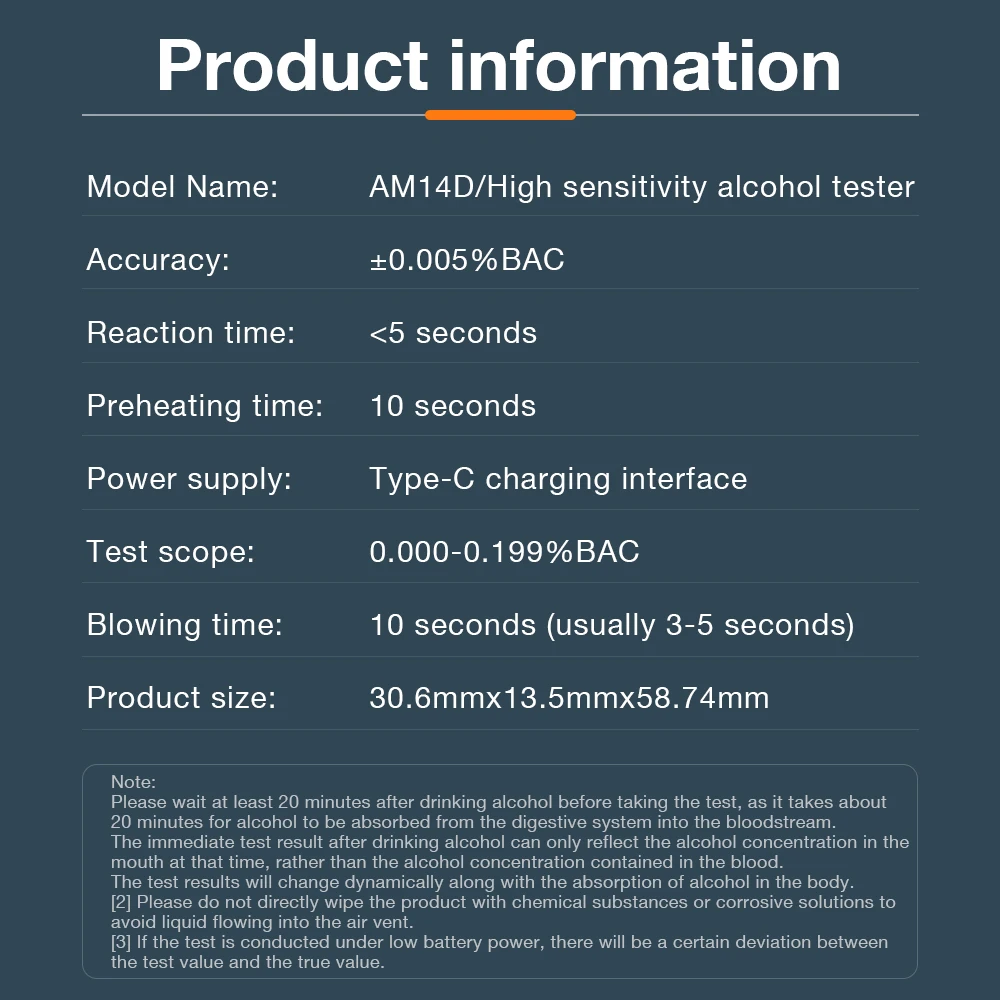 Product information

| Model Name: | AM14D/High sensitivity alcohol tester |
|---|---|
| Accuracy: | ±0.005%BAC |
| Reaction time: | <5 seconds |
| Preheating time: | 10 seconds |
| Power supply: | Type-C charging interface |
| Test scope: | 0.000-0.199%BAC |
| Blowing time: | 10 seconds (usually 3-5 seconds) |
| Product size: | 30.6mmx13.5mmx58.74mm |

Note:
Please wait at least 20 minutes after drinking alcohol before taking the test, as it takes about 20 minutes for alcohol to be absorbed from the digestive system into the bloodstream.
The immediate test result after drinking alcohol can only reflect the alcohol concentration in the mouth at that time, rather than the alcohol concentration contained in the blood.
The test results will change dynamically along with the absorption of alcohol in the body.
[2] Please do not directly wipe the product with chemical substances or corrosive solutions to avoid liquid flowing into the air vent.
[3] If the test is conducted under low battery power, there will be a certain deviation between the test value and the true value.